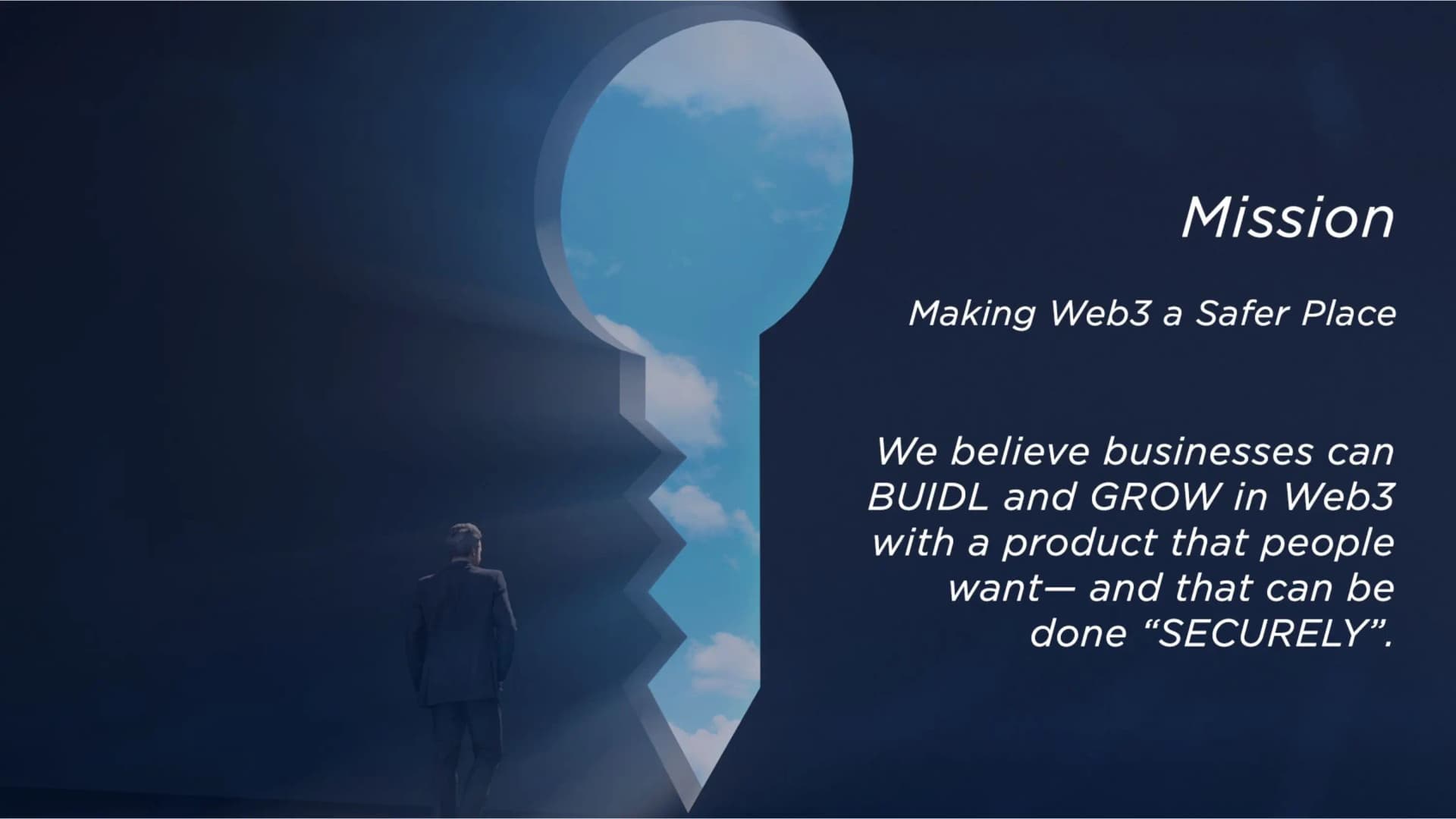 Mission

Making Web3 a Safer Place

We believe businesses can BUIDL and GROW in Web3 with a product that people want— and that can be done “SECURELY”.